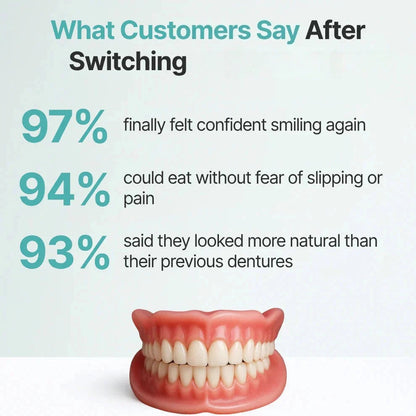 What Customers Say After Switching

97% finally felt confident smiling again

94% could eat without fear of slipping or pain

93% said they looked more natural than their previous dentures